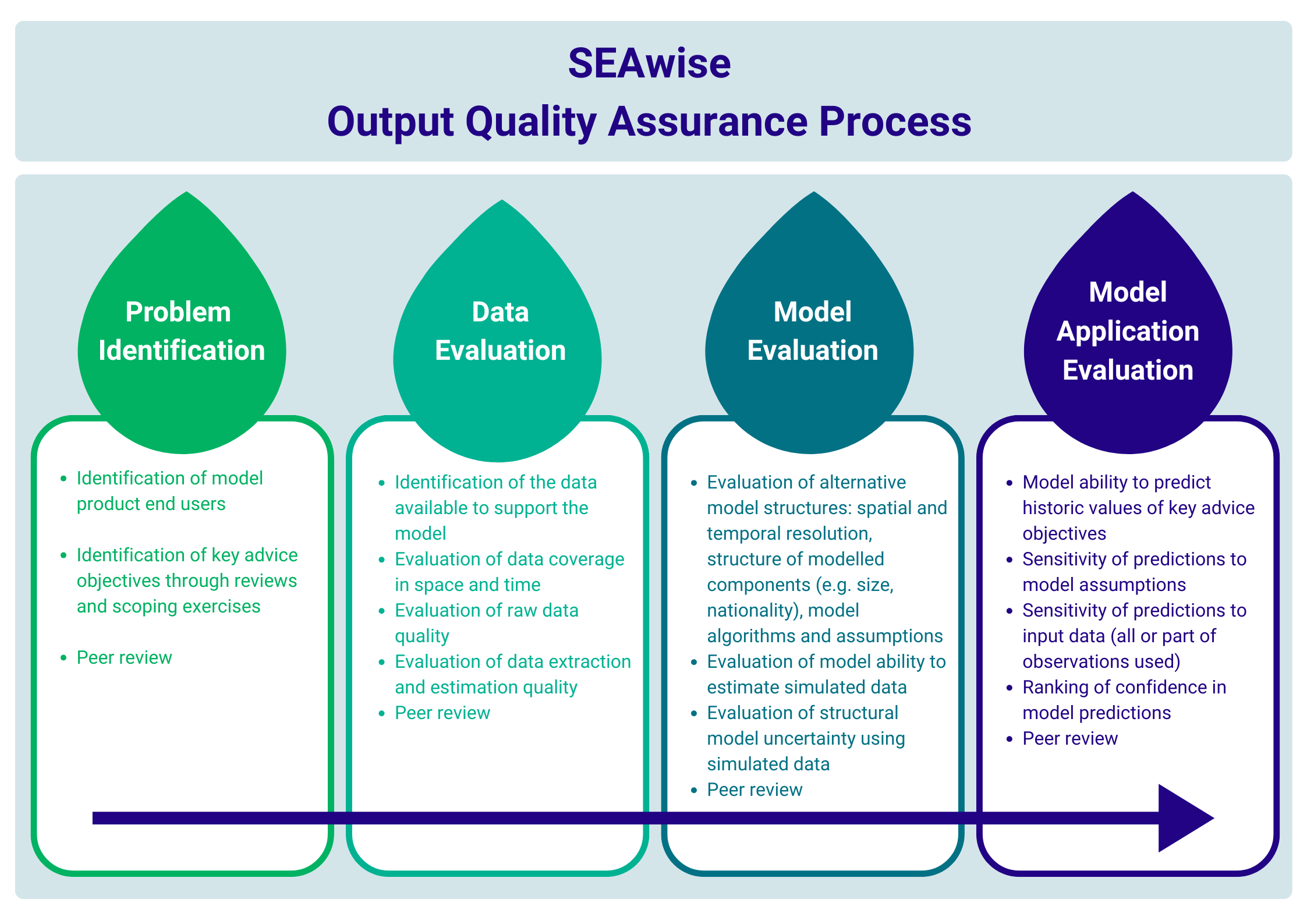 SEAwise
Output Quality Assurance Process

Problem Identification

- Identification of model product end users
- Identification of key advice objectives through reviews and scoping exercises
- Peer review

Data Evaluation

- Identification of the data available to support the model
- Evaluation of data coverage in space and time
- Evaluation of raw data quality
- Evaluation of data extraction and estimation quality
- Peer review

Model Evaluation

- Evaluation of alternative model structures: spatial and temporal resolution, structure of modelled components (e.g. size, nationality), model algorithms and assumptions
- Evaluation of model ability to estimate simulated data
- Evaluation of structural model uncertainty using simulated data
- Peer review

Model Application Evaluation

- Model ability to predict historic values of key advice objectives
- Sensitivity of predictions to model assumptions
- Sensitivity of predictions to input data (all or part of observations used)
- Ranking of confidence in model predictions
- Peer review